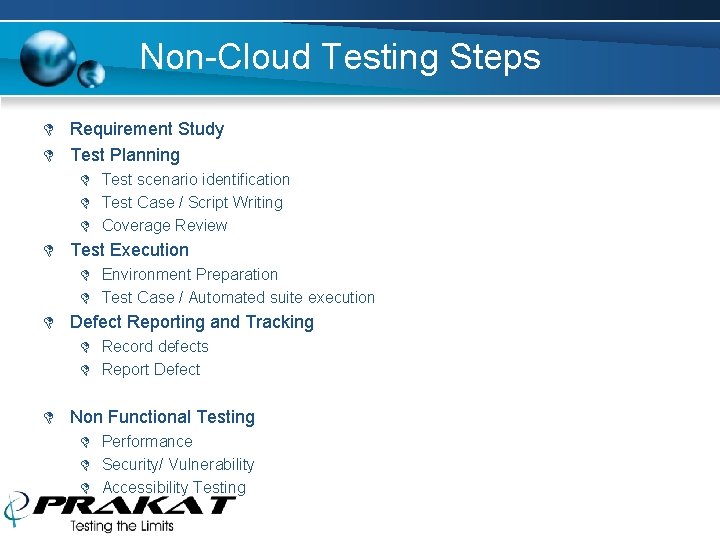 Non-Cloud Testing Steps

Requirement Study

Test Planning

Test scenario identification

Test Case / Script Writing

Coverage Review

Test Execution

Environment Preparation

Test Case / Automated suite execution

Defect Reporting and Tracking

Record defects

Report Defect

Non Functional Testing

Performance

Security/ Vulnerability

Accessibility Testing

PRAKAT
Testing the Limits